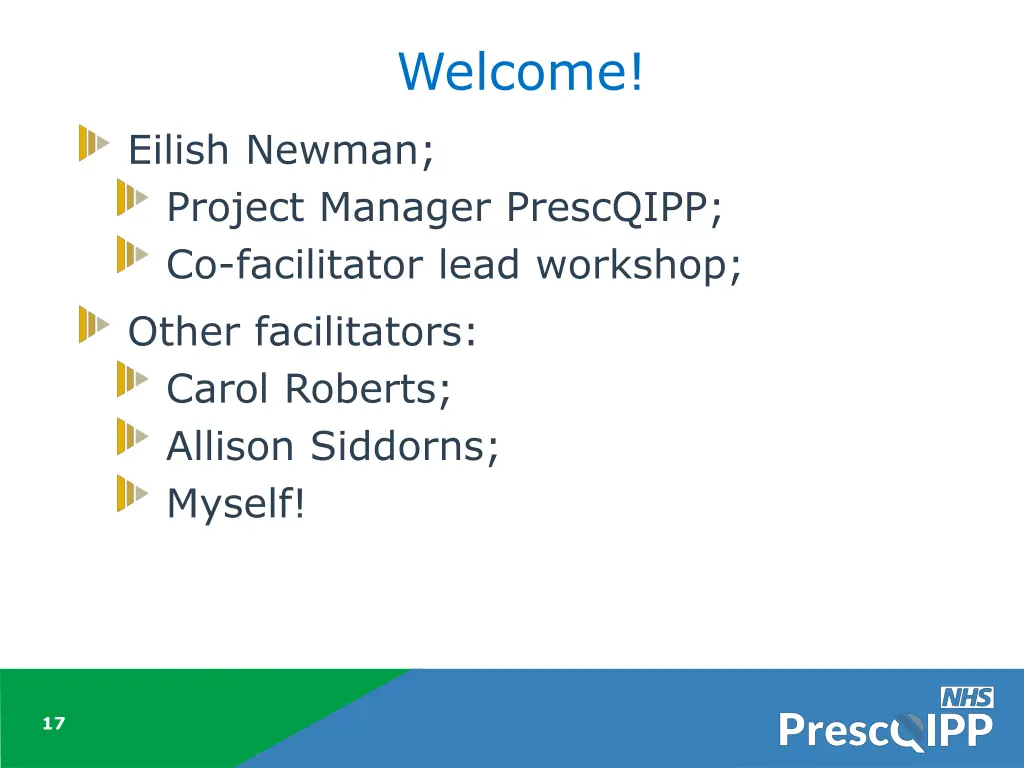 Welcome!

Eilish Newman;

Project Manager PrescQIPP;

Co-facilitator lead workshop;

Other facilitators:

Carol Roberts;

Allison Siddorns;

Myself!

17

NHS

PrescQIPP